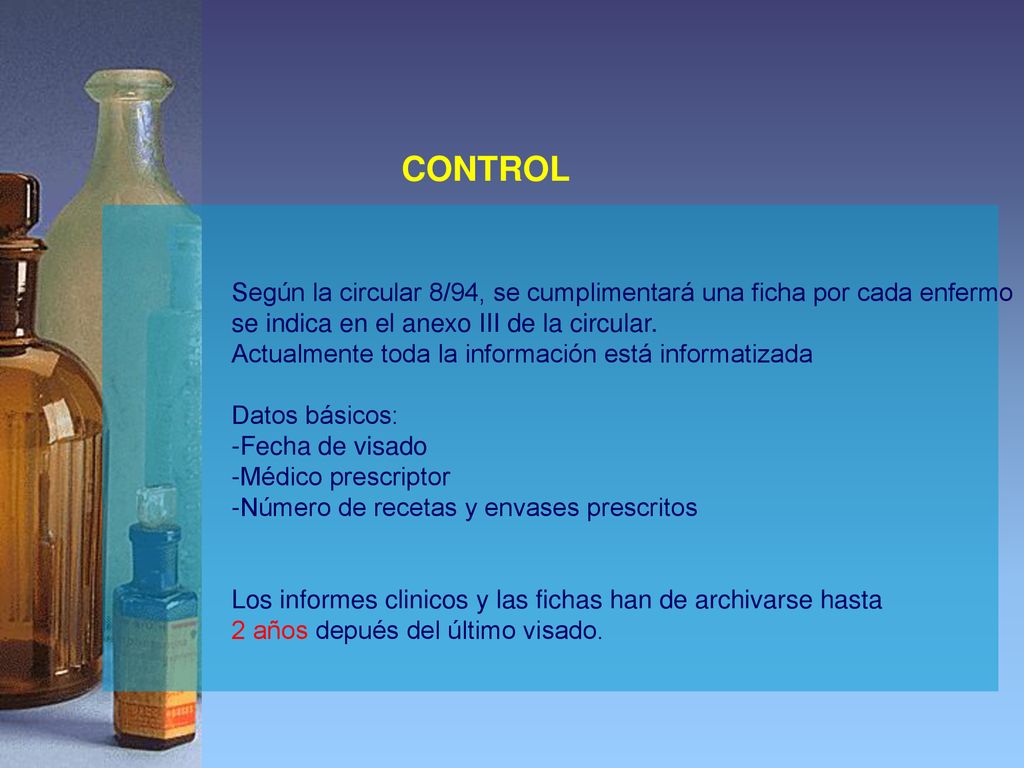 CONTROL

Según la circular 8/94, se cumplimentará una ficha por cada enfermo se indica en el anexo III de la circular.
Actualmente toda la información está informatizada

Datos básicos:
-Fecha de visado
-Médico prescriptor
-Número de recetas y envases prescritos

Los informes clinicos y las fichas han de archivarse hasta 2 años depués del último visado.